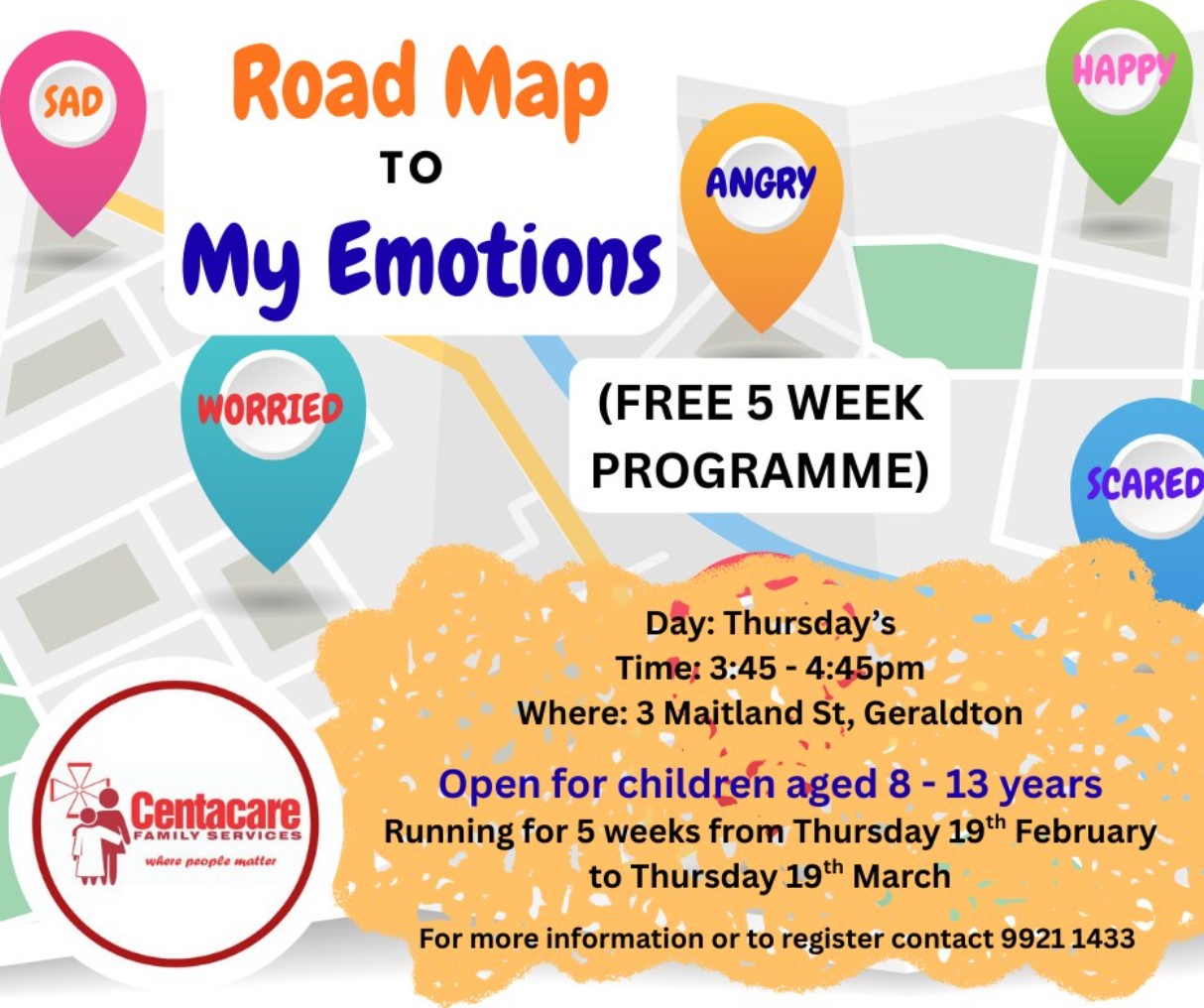 SAD

Road Map
TO
My Emotions

ANGRY

HAPPY

WORRIED

(FREE 5 WEEK PROGRAMME)

SCARED

Day: Thursday's
Time: 3:45 - 4:45pm
Where: 3 Maitland St, Geraldton

Open for children aged 8 - 13 years
Running for 5 weeks from Thursday 19$^{th}$ February to Thursday 19$^{th}$ March

For more information or to register contact 9921 1433

Centacare
FAMILY SERVICES
where people matter